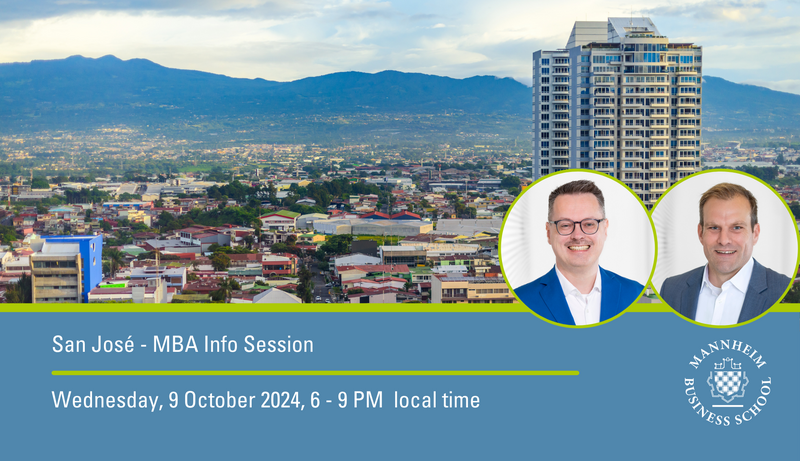 San José - MBA Info Session

Wednesday, 9 October 2024, 6 - 9 PM local time

MANNHEIM BUSINESS SCHOOL